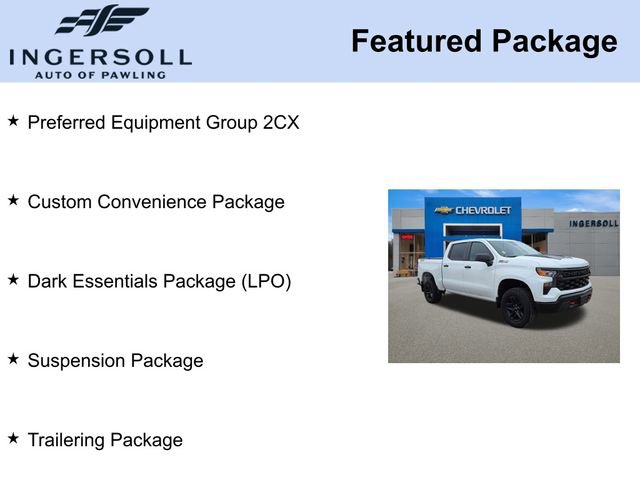 INGERSOLL
AUTO OF PAWLING

Featured Package

★ Preferred Equipment Group 2CX

★ Custom Convenience Package

★ Dark Essentials Package (LPO)

★ Suspension Package

★ Trailering Package

CHEVROLET

INGERSOLL